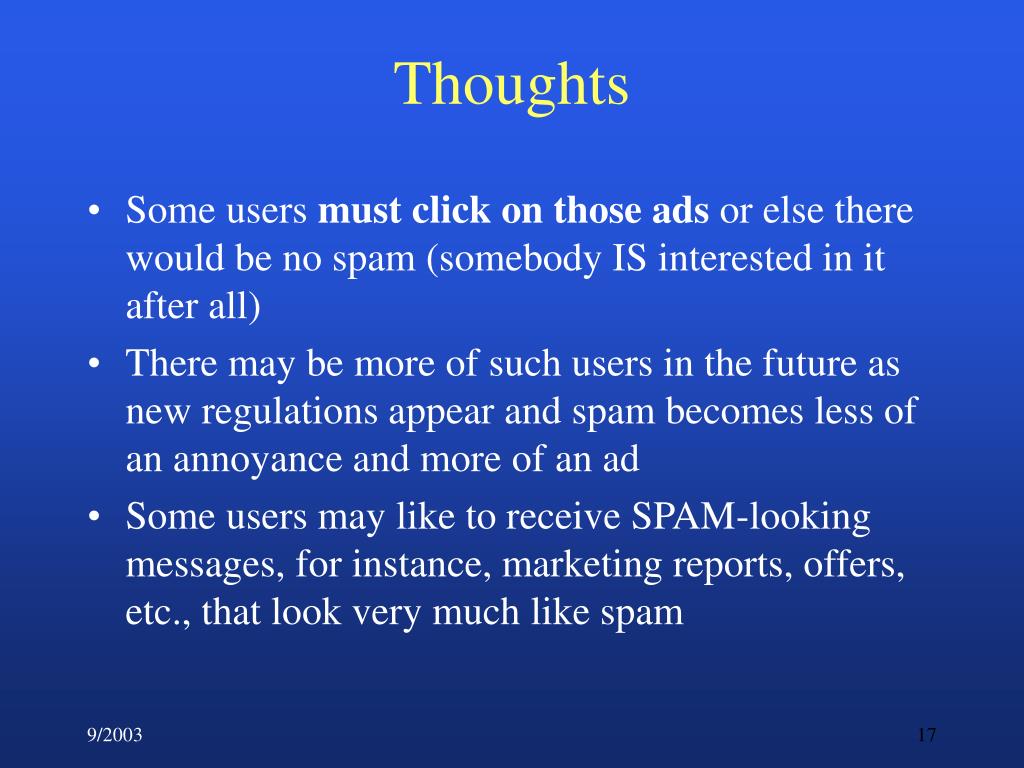 Thoughts

• Some users must click on those ads or else there would be no spam (somebody IS interested in it after all)
• There may be more of such users in the future as new regulations appear and spam becomes less of an annoyance and more of an ad
• Some users may like to receive SPAM-looking messages, for instance, marketing reports, offers, etc., that look very much like spam

9/2003

17